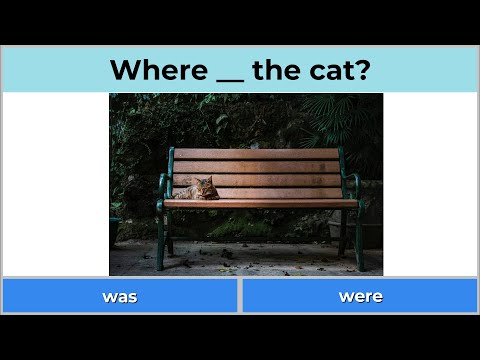 Where __ the cat?

was

were